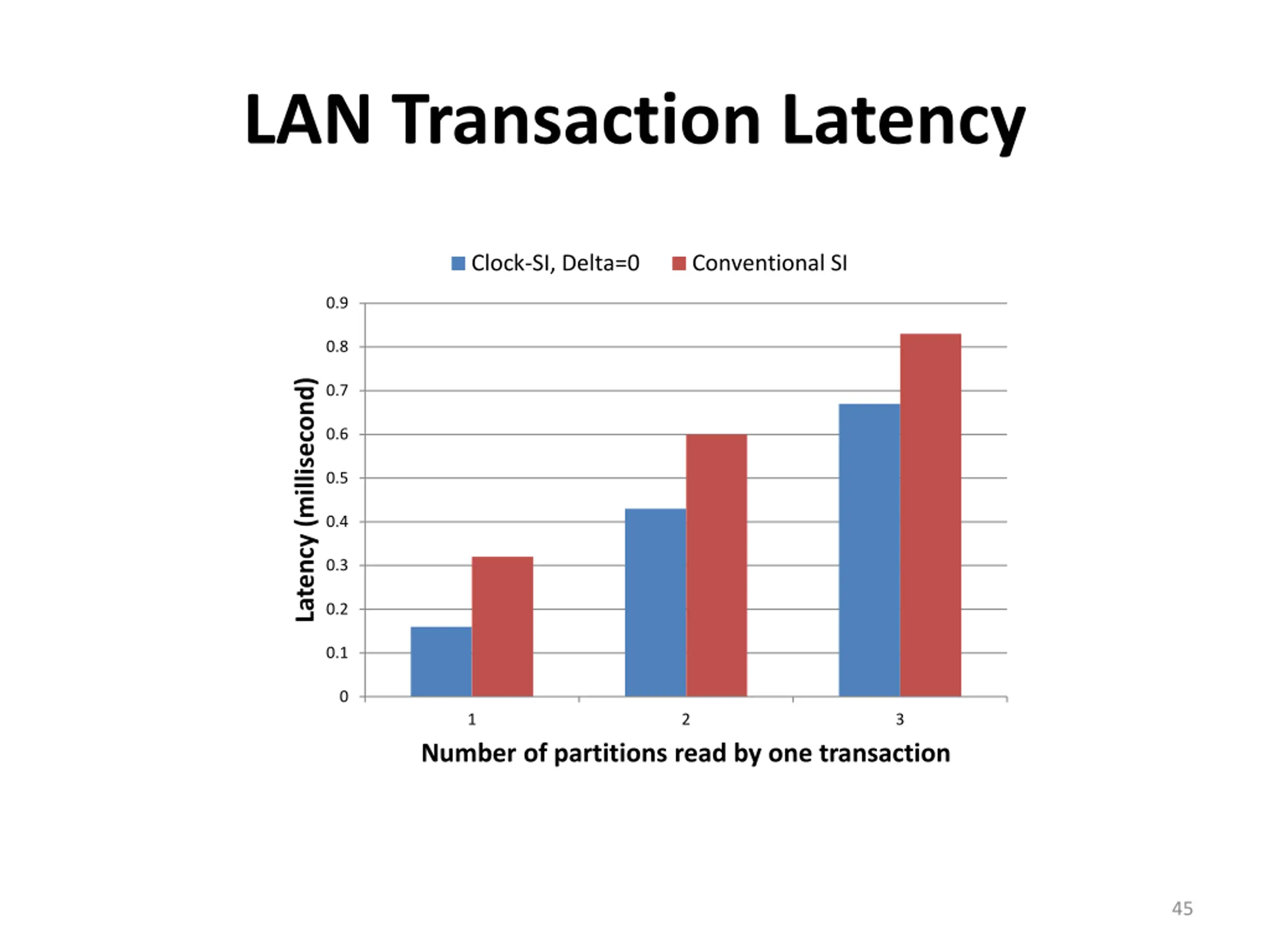 LAN Transaction Latency

Clock-SI, Delta=0
Conventional SI

Latency (millisecond)

0.9
0.8
0.7
0.6
0.5
0.4
0.3
0.2
0.1
0

1
2
3

Number of partitions read by one transaction

45